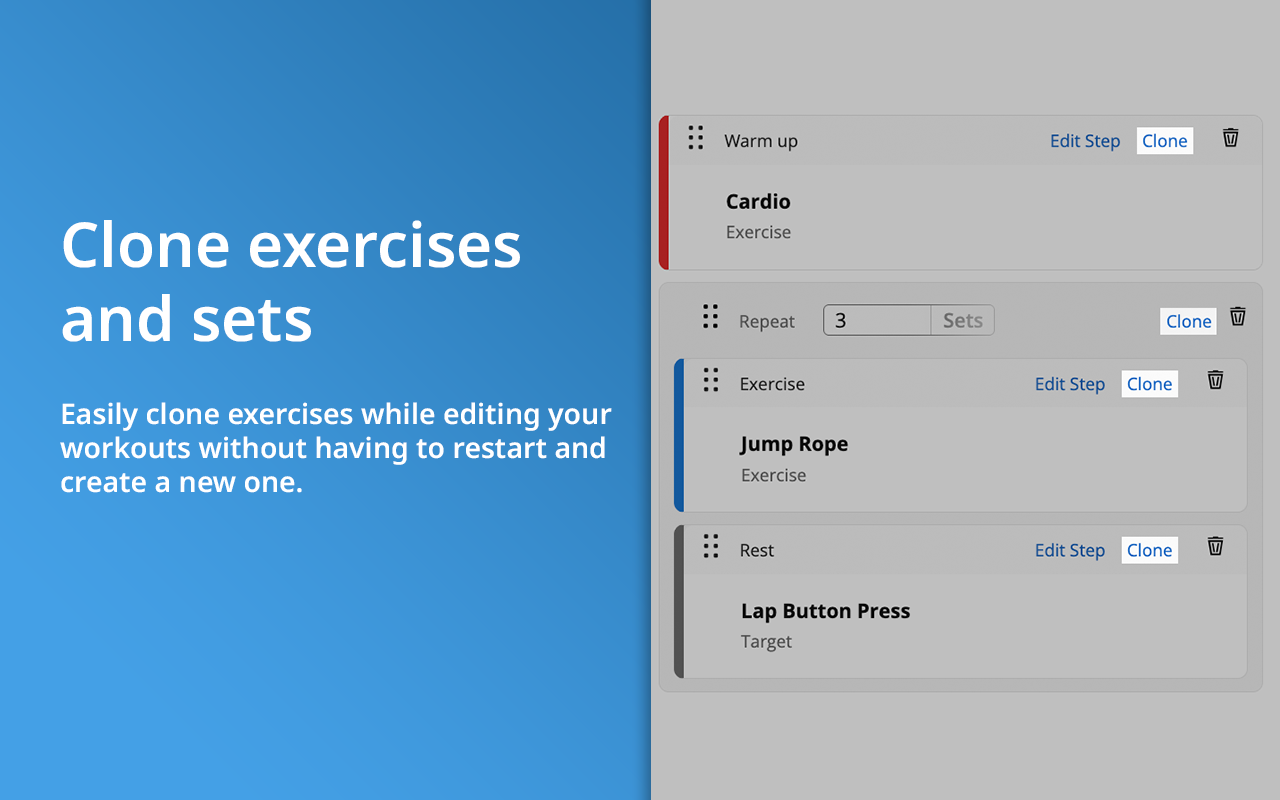 Clone exercises and sets

Easily clone exercises while editing your workouts without having to restart and create a new one.

Warm up
Edit Step
Clone

Cardio
Exercise

Repeat
3
Sets
Clone

Exercise
Edit Step
Clone

Jump Rope
Exercise

Rest
Edit Step
Clone

Lap Button Press
Target